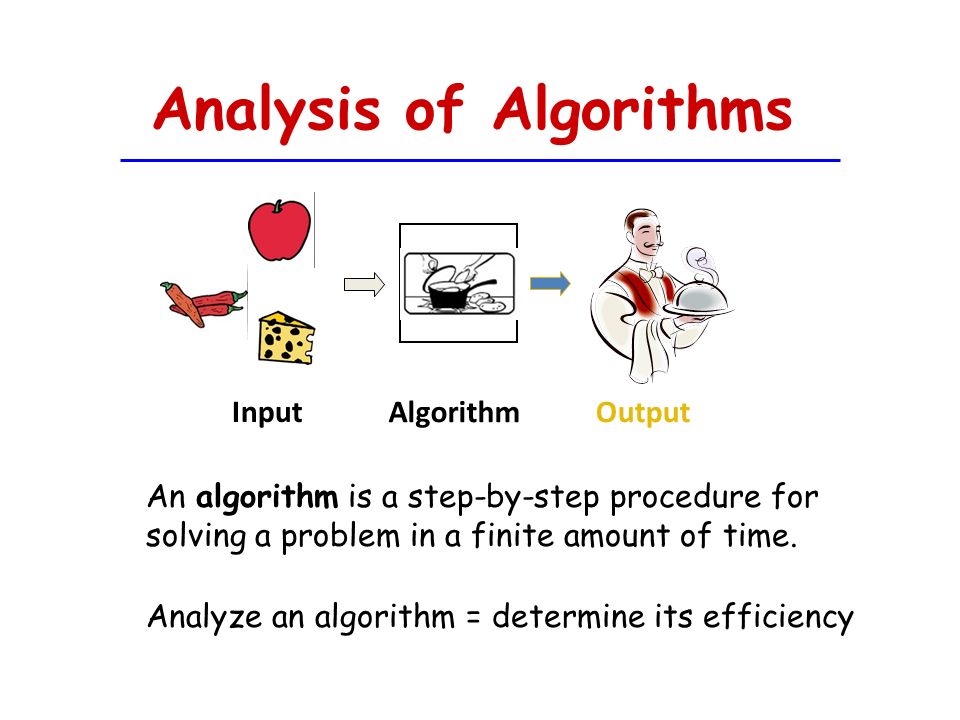 Analysis of Algorithms

Input Algorithm Output

An algorithm is a step-by-step procedure for solving a problem in a finite amount of time.

Analyze an algorithm = determine its efficiency